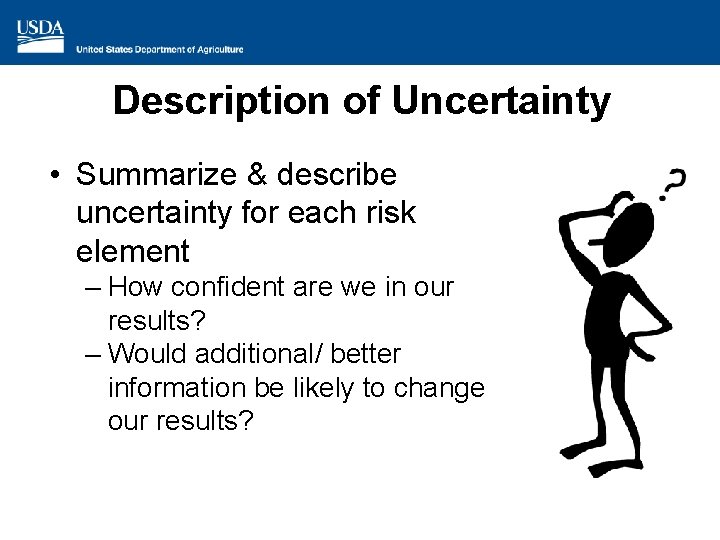 USDA
United States Department of Agriculture

Description of Uncertainty

• Summarize & describe uncertainty for each risk element
– How confident are we in our results?
– Would additional/ better information be likely to change our results?

?